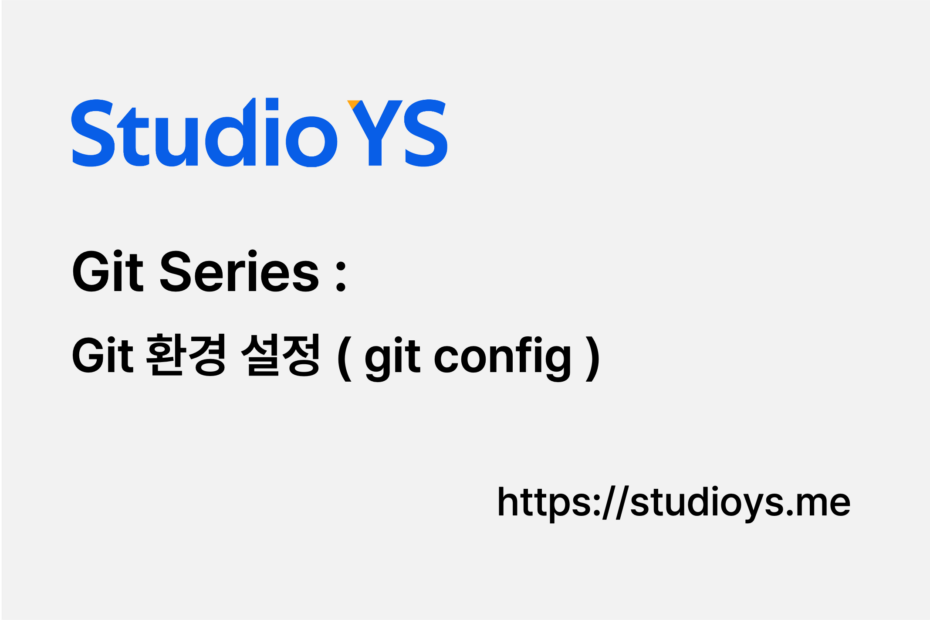 Studio YS

Git Series :

Git 환경 설정 ( git config )

https://studioys.me